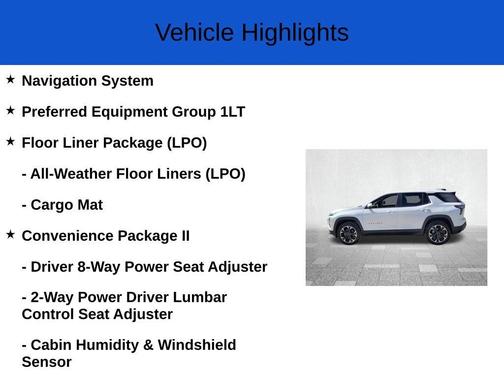 Vehicle Highlights

★ Navigation System

★ Preferred Equipment Group 1LT

★ Floor Liner Package (LPO)

- All-Weather Floor Liners (LPO)

- Cargo Mat

★ Convenience Package II

- Driver 8-Way Power Seat Adjuster

- 2-Way Power Driver Lumbar Control Seat Adjuster

- Cabin Humidity & Windshield Sensor